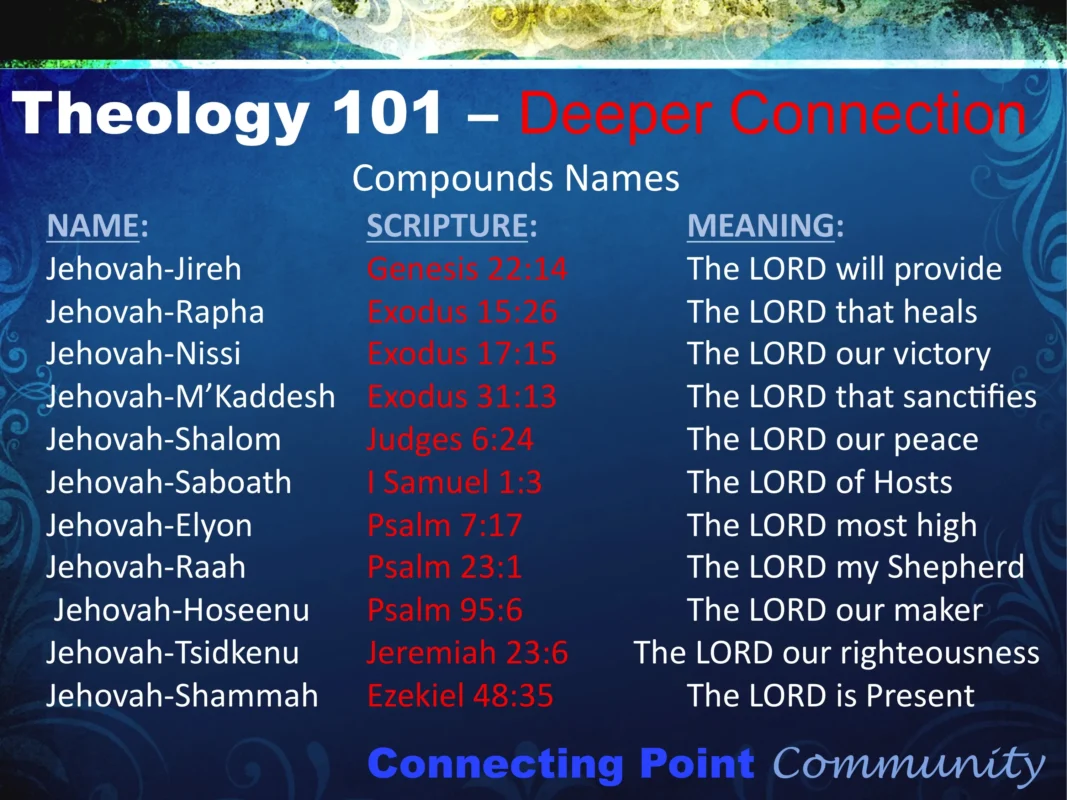 Theology 101 – Deeper Connection

Compounds Names

| NAME: | SCRIPTURE: | MEANING: |
|---|---|---|
| Jehovah-Jireh | Genesis 22:14 | The LORD will provide |
| Jehovah-Rapha | Exodus 15:26 | The LORD that heals |
| Jehovah-Nissi | Exodus 17:15 | The LORD our victory |
| Jehovah-M'Kaddesh | Exodus 31:13 | The LORD that sanctifies |
| Jehovah-Shalom | Judges 6:24 | The LORD our peace |
| Jehovah-Saboath | I Samuel 1:3 | The LORD of Hosts |
| Jehovah-Elyon | Psalm 7:17 | The LORD most high |
| Jehovah-Raah | Psalm 23:1 | The LORD my Shepherd |
| Jehovah-Hoseenu | Psalm 95:6 | The LORD our maker |
| Jehovah-Tsidkenu | Jeremiah 23:6 | The LORD our righteousness |
| Jehovah-Shammah | Ezekiel 48:35 | The LORD is Present |

Connecting Point Community